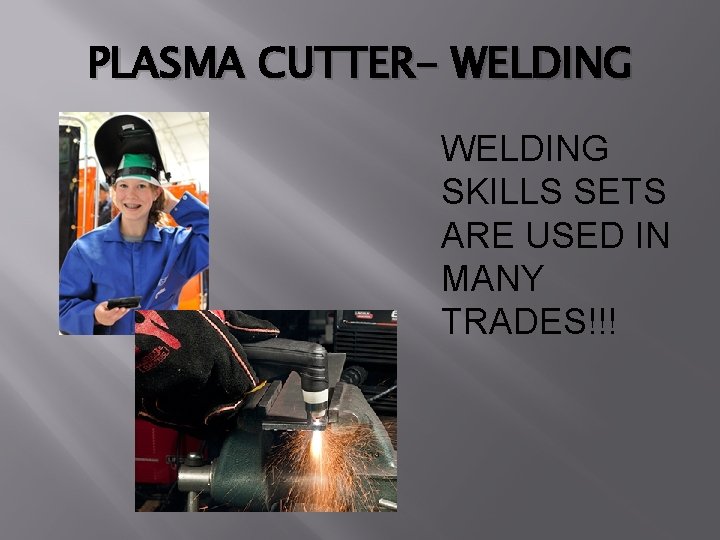 PLASMA CUTTER- WELDING

WELDING SKILLS SETS ARE USED IN MANY TRADES!!!